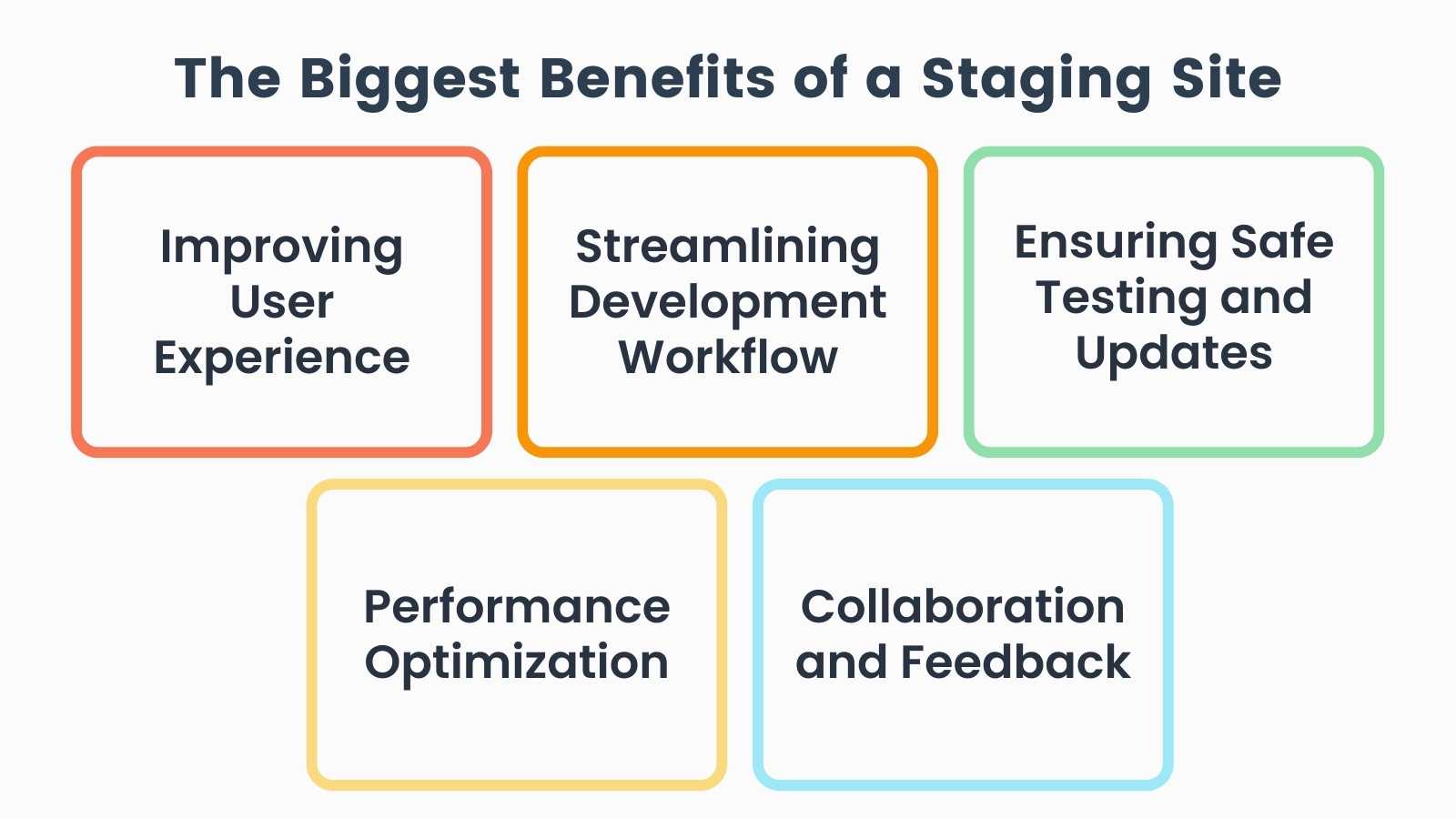 The Biggest Benefits of a Staging Site

Improving User Experience

Streamlining Development Workflow

Ensuring Safe Testing and Updates

Performance Optimization

Collaboration and Feedback